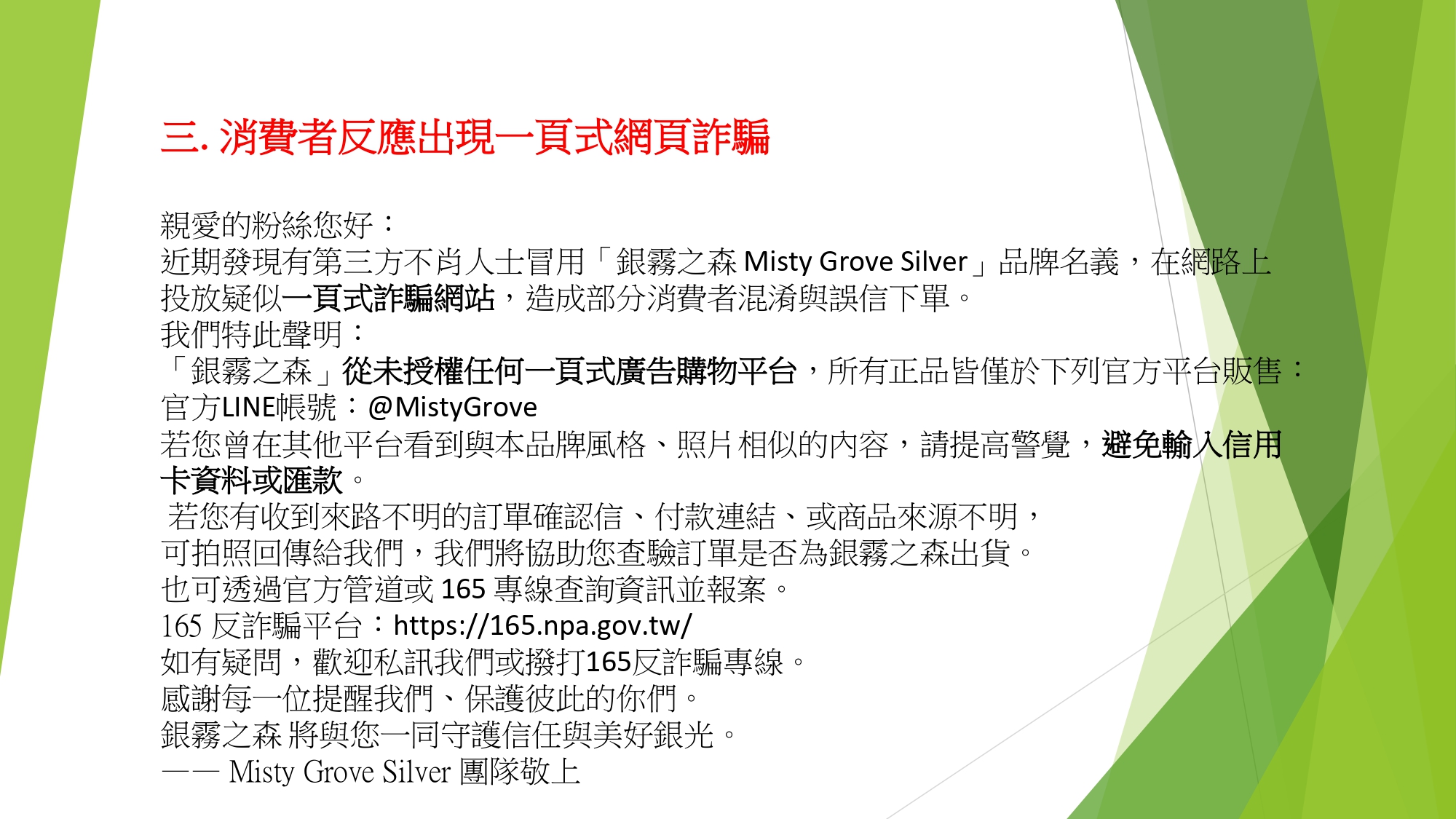 三. 消費者反應出現一頁式網頁詐騙

親愛的粉絲您好：
近期發現有第三方不肖人士冒用「銀霧之森 Misty Grove Silver」品牌名義，在網路上投放疑似一頁式詐騙網站，造成部分消費者混淆與誤信下單。
我們特此聲明：
「銀霧之森」從未授權任何一頁式廣告購物平台，所有正品皆僅於下列官方平台販售：
官方LINE帳號：@MistyGrove
若您曾在其他平台看到與本品牌風格、照片相似的內容，請提高警覺，避免輸入信用卡資料或匯款。
若您有收到來路不明的訂單確認信、付款連結、或商品來源不明，
可拍照回傳給我們，我們將協助您查驗訂單是否為銀霧之森出貨。
也可透過官方管道或 165 專線查詢資訊並報案。
165 反詐騙平台：https://165.npa.gov.tw/
如有疑問，歡迎私訊我們或撥打165反詐騙專線。
感謝每一位提醒我們、保護彼此的你們。
銀霧之森 將與您一同守護信任與美好銀光。
—— Misty Grove Silver 團隊敬上